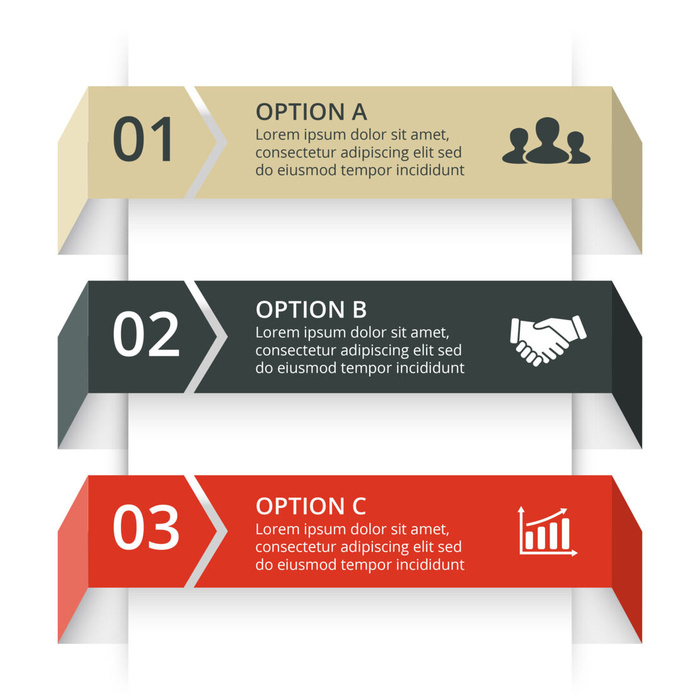 01

OPTION A
Lorem ipsum dolor sit amet, consectetur adipiscing elit sed do eiusmod tempor incididunt

02

OPTION B
Lorem ipsum dolor sit amet, consectetur adipiscing elit sed do eiusmod tempor incididunt

03

OPTION C
Lorem ipsum dolor sit amet, consectetur adipiscing elit sed do eiusmod tempor incididunt